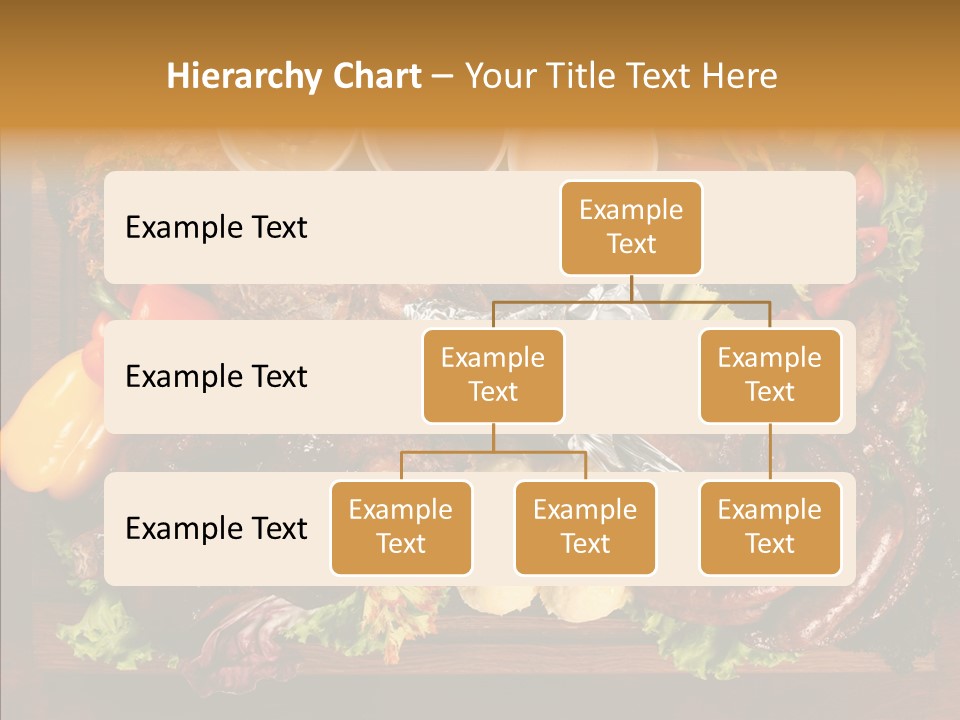 Hierarchy Chart – Your Title Text Here

Example Text

Example Text

Example Text

Example Text

Example Text

Example Text

Example Text

Example Text

Example Text